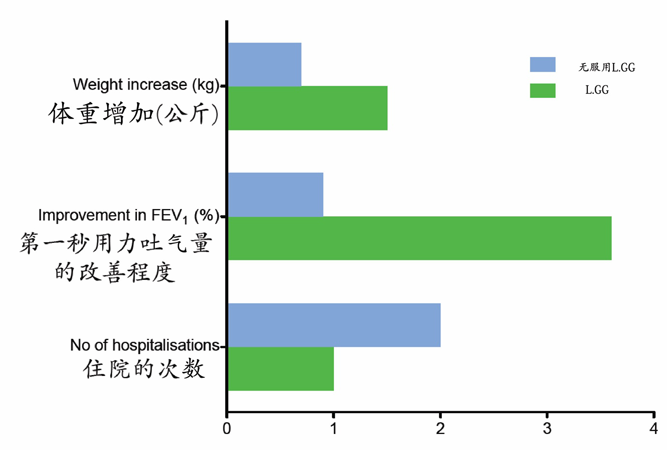 无服用L.GG
L.GG

Weight increase (kg)
体重增加(公斤)

Improvement in $FEV_1$ (%)
第一秒用力吐气量的改善程度

No of hospitalisations
住院的次数

0
1
2
3
4